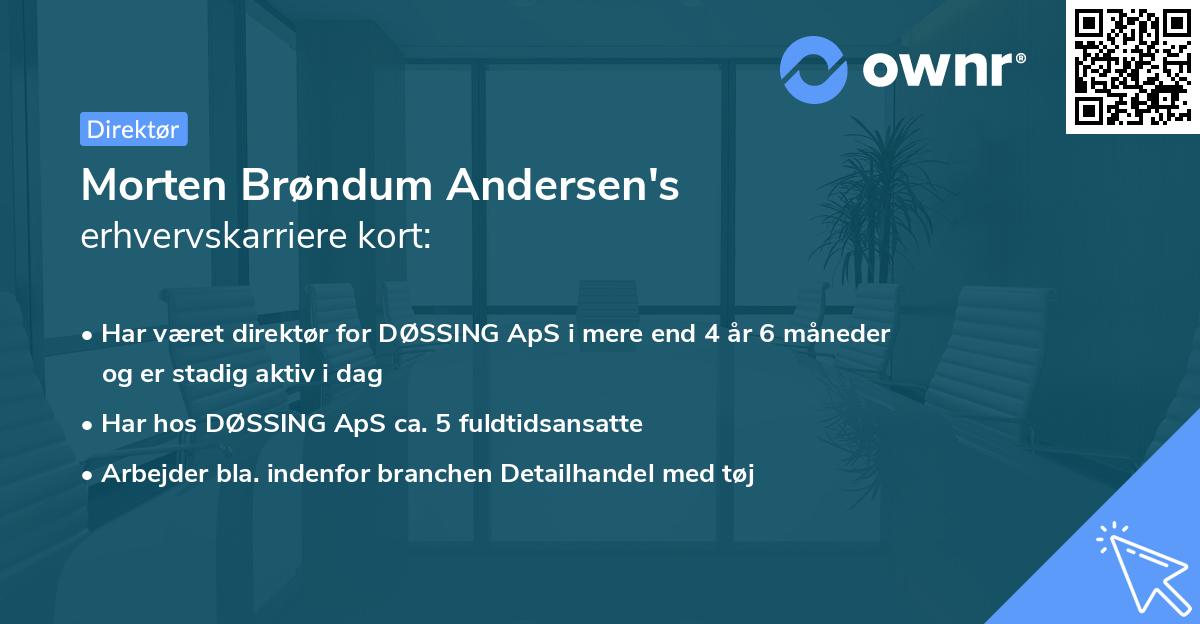 ownr®

Direktør

Morten Brøndum Andersen's
erhvervskarriere kort:

• Har været direktør for DØSSING ApS i mere end 4 år 6 måneder og er stadig aktiv i dag
• Har hos DØSSING ApS ca. 5 fuldtidsansatte
• Arbejder bla. indenfor branchen Detailhandel med tøj